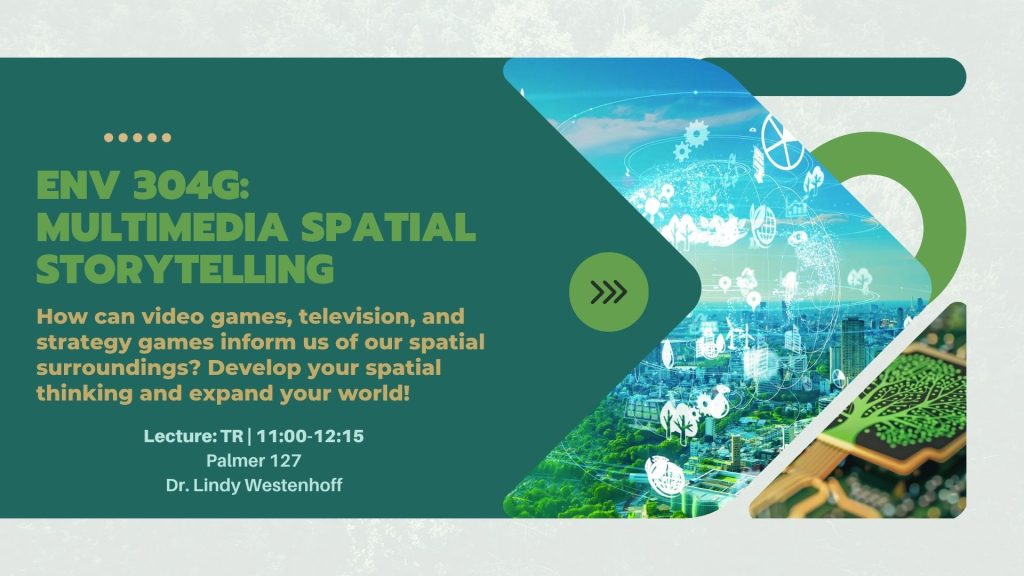 ENV 304G: MULTIMEDIA SPATIAL STORYTELLING

How can video games, television, and strategy games inform us of our spatial surroundings? Develop your spatial thinking and expand your world!

Lecture: TR | 11:00-12:15
Palmer 127
Dr. Lindy Westenhoff